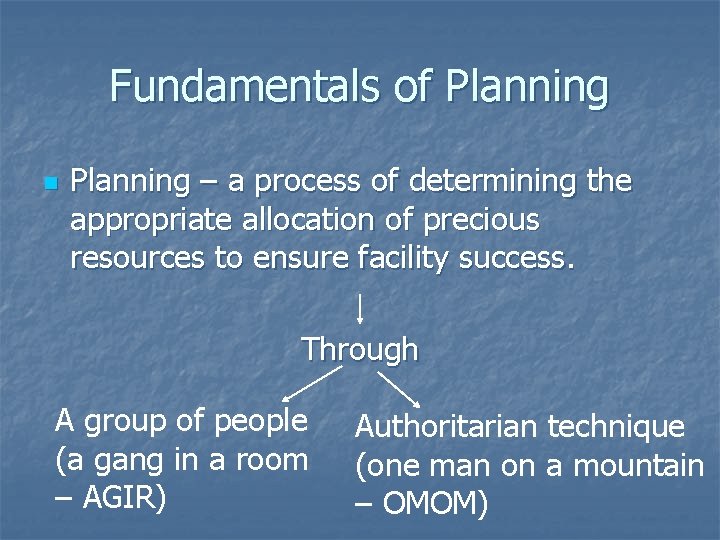 Fundamentals of Planning

Planning – a process of determining the appropriate allocation of precious resources to ensure facility success.

Through

A group of people (a gang in a room – AGIR)

Authoritarian technique (one man on a mountain – OMOM)